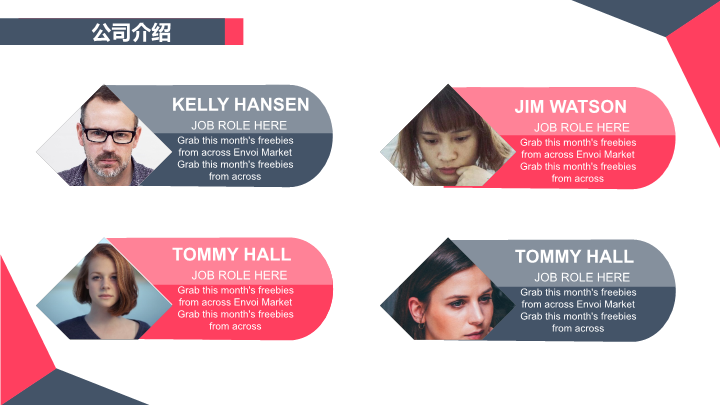 公司介绍

KELLY HANSEN
JOB ROLE HERE
Grab this month's freebies from across Envoi Market Grab this month's freebies from across

JIM WATSON
JOB ROLE HERE
Grab this month's freebies from across Envoi Market Grab this month's freebies from across

TOMMY HALL
JOB ROLE HERE
Grab this month's freebies from across Envoi Market Grab this month's freebies from across

TOMMY HALL
JOB ROLE HERE
Grab this month's freebies from across Envoi Market Grab this month's freebies from across